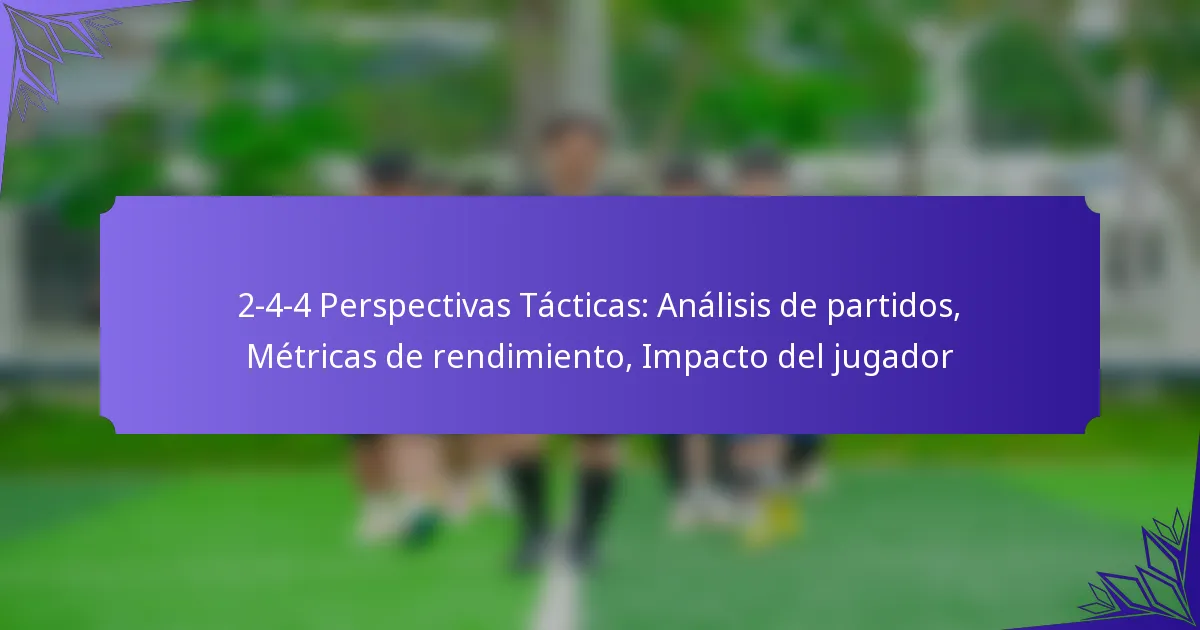 2-4-4 Perspectivas Tácticas: Análisis de partidos, Métricas de rendimiento, Impacto del jugador